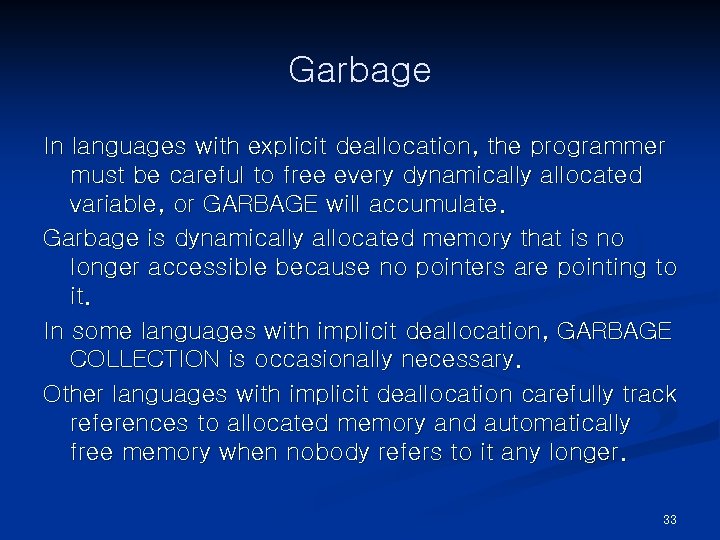 Garbage

In languages with explicit deallocation, the programmer must be careful to free every dynamically allocated variable, or GARBAGE will accumulate.

Garbage is dynamically allocated memory that is no longer accessible because no pointers are pointing to it.

In some languages with implicit deallocation, GARBAGE COLLECTION is occasionally necessary.

Other languages with implicit deallocation carefully track references to allocated memory and automatically free memory when nobody refers to it any longer.

33